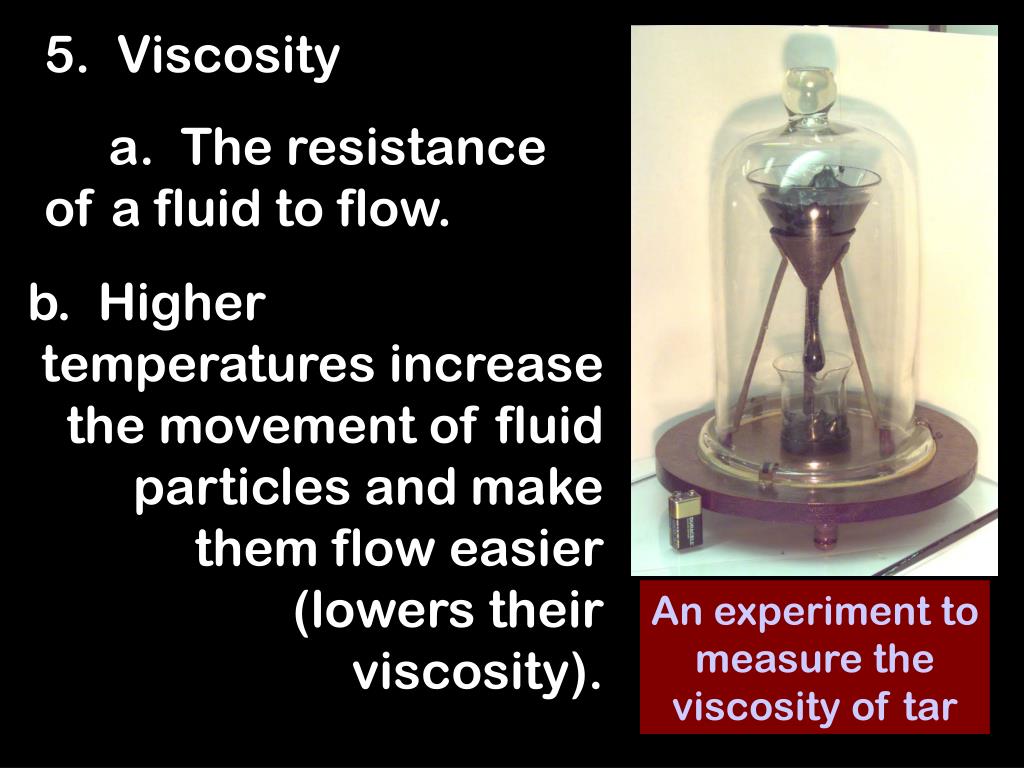 5. Viscosity

a. The resistance of a fluid to flow.

b. Higher temperatures increase the movement of fluid particles and make them flow easier (lowers their viscosity).

An experiment to measure the viscosity of tar